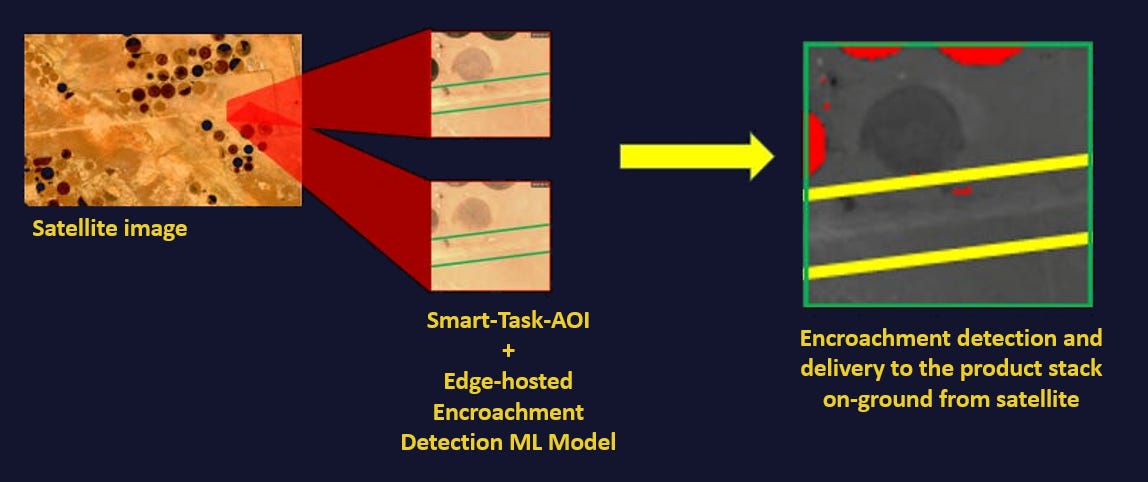 Satellite image

Smart-Task-AOI
+
Edge-hosted
Encroachment
Detection ML Model

Encroachment detection and delivery to the product stack on-ground from satellite